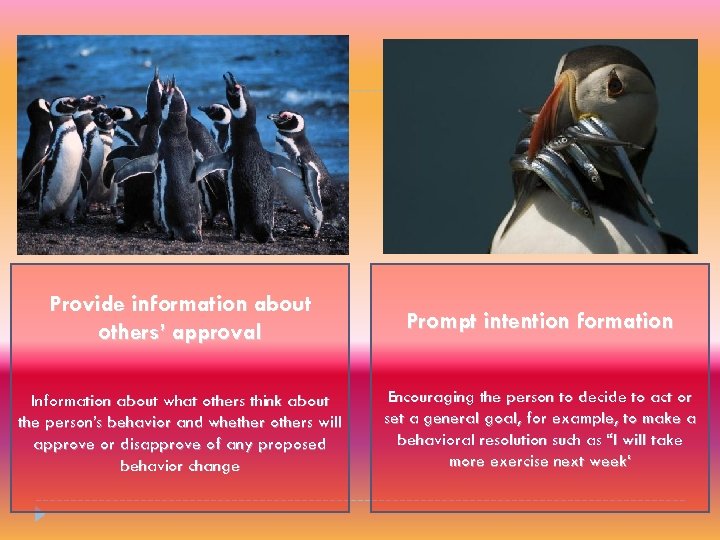 Provide information about others' approval

Information about what others think about the person's behavior and whether others will approve or disapprove of any proposed behavior change

Prompt intention formation

Encouraging the person to decide to act or set a general goal, for example, to make a behavioral resolution such as "I will take more exercise next week'